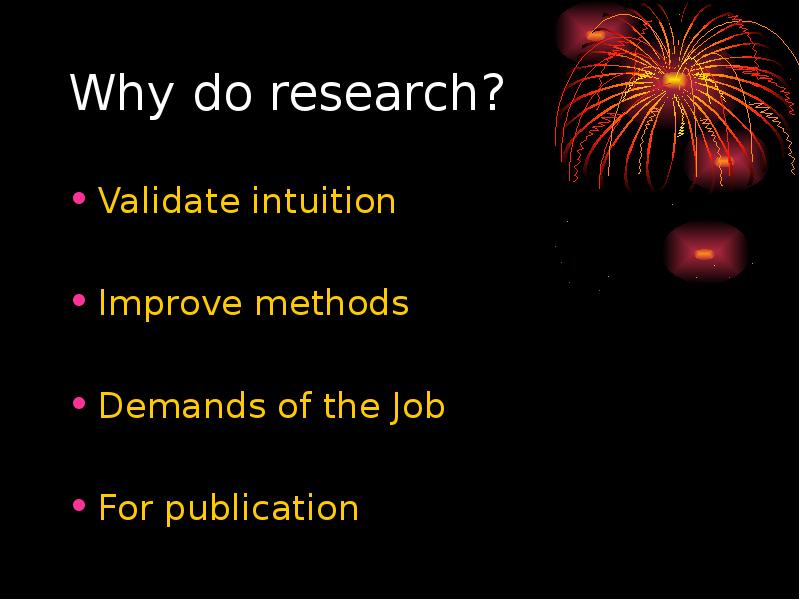 Why do research?

• Validate intuition

• Improve methods

• Demands of the Job

• For publication